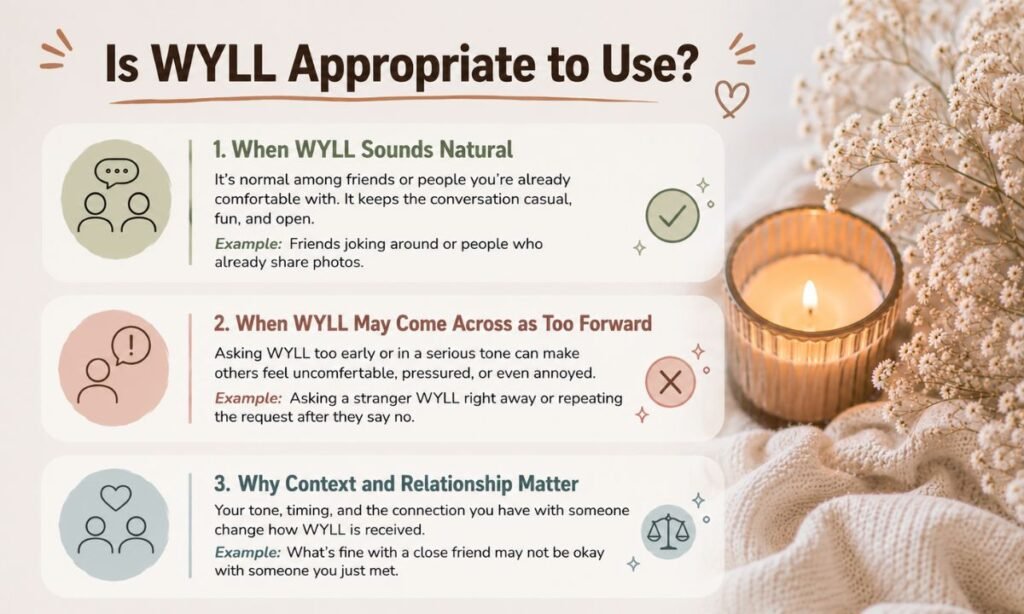 Is WYLL Appropriate to Use?

1. When WYLL Sounds Natural

It's normal among friends or people you're already comfortable with. It keeps the conversation casual, fun, and open.

Example: Friends joking around or people who already share photos.

2. When WYLL May Come Across as Too Forward

Asking WYLL too early or in a serious tone can make others feel uncomfortable, pressured, or even annoyed.

Example: Asking a stranger WYLL right away or repeating the request after they say no.

3. Why Context and Relationship Matter

Your tone, timing, and the connection you have with someone change how WYLL is received.

Example: What's fine with a close friend may not be okay with someone you just met.